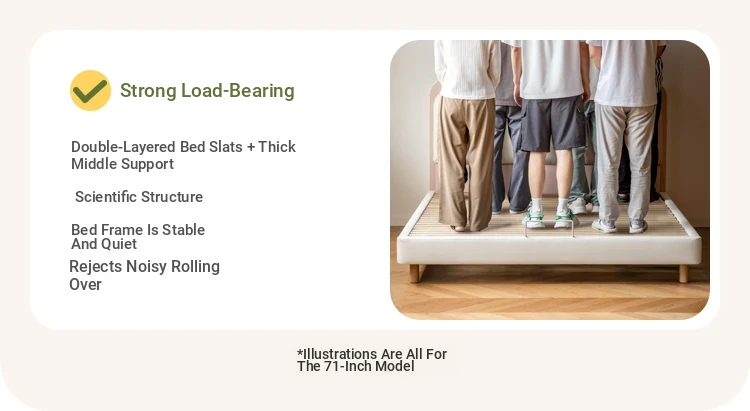 Strong Load-Bearing

Double-Layered Bed Slats + Thick Middle Support

Scientific Structure

Bed Frame Is Stable And Quiet

Rejects Noisy Rolling Over

*Illustrations Are All For The 71-Inch Model